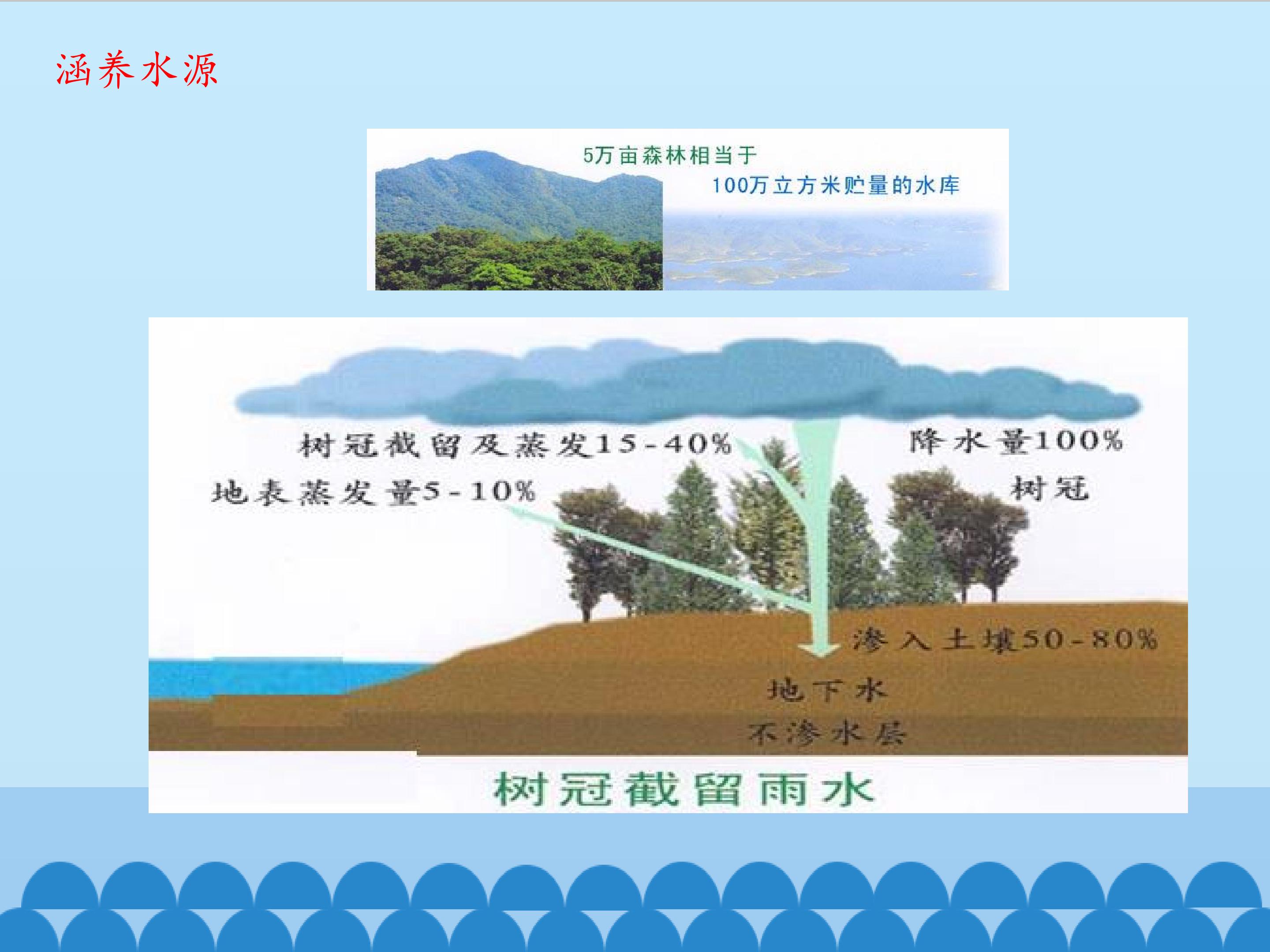 涵养水源

5万亩森林相当于

100万立方米贮量的水库

树冠截留及蒸发15-40%

降水量100%

地表蒸发量5-10%

树冠

渗入土壤50-80%

地下水

不渗水层

树冠截留雨水